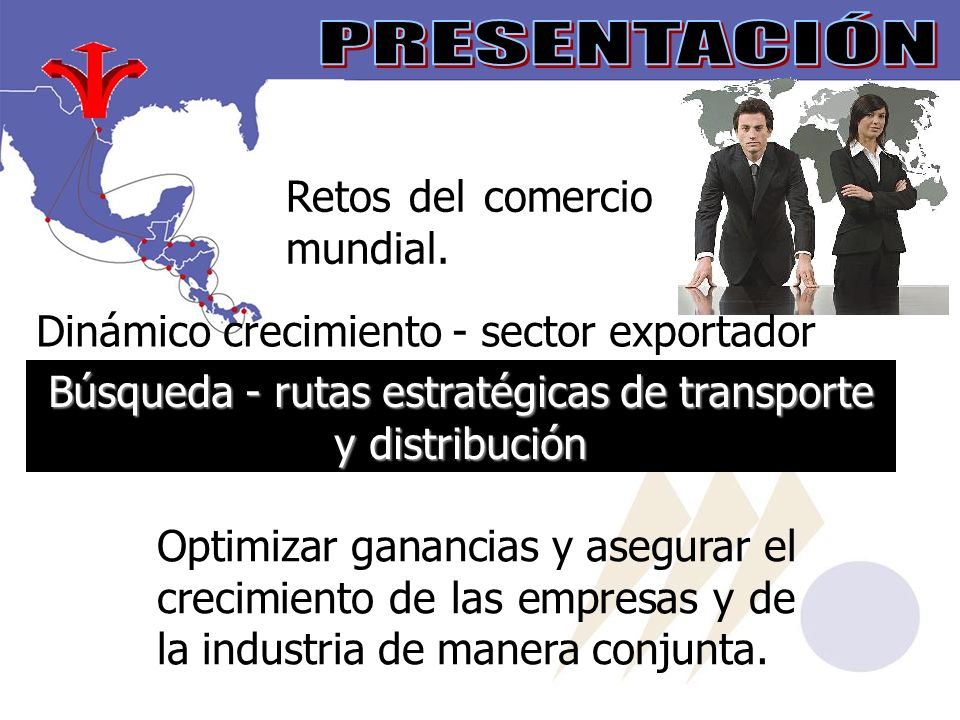 PRESENTACIÓN

Retos del comercio mundial.

Dinámico crecimiento - sector exportador

Búsqueda - rutas estratégicas de transporte y distribución

Optimizar ganancias y asegurar el crecimiento de las empresas y de la industria de manera conjunta.